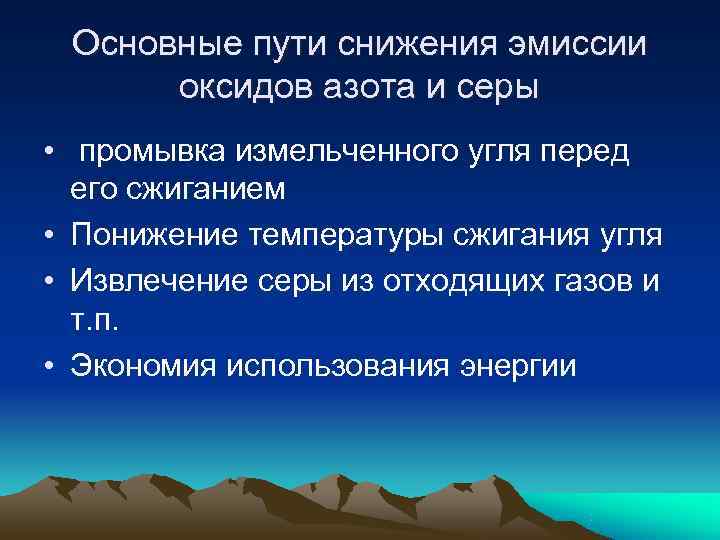 Основные пути снижения эмиссии оксидов азота и серы

• промывка измельченного угля перед его сжиганием
• Понижение температуры сжигания угля
• Извлечение серы из отходящих газов и т.п.
• Экономия использования энергии